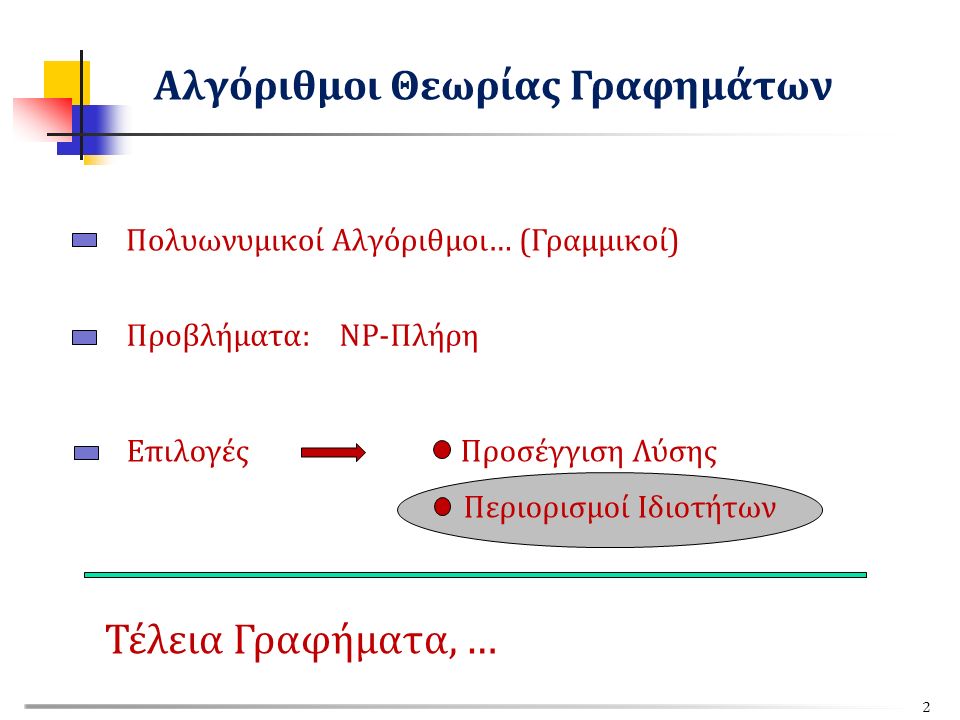 Αλγόριθμοι Θεωρίας Γραφημάτων

Πολυωνυμικοί Αλγόριθμοι… (Γραμμικοί)

Προβλήματα: NP-Πλήρη

Επιλογές

Προσέγγιση Λύσης

Περιορισμοί Ιδιοτήτων

Τέλεια Γραφήματα, …

2